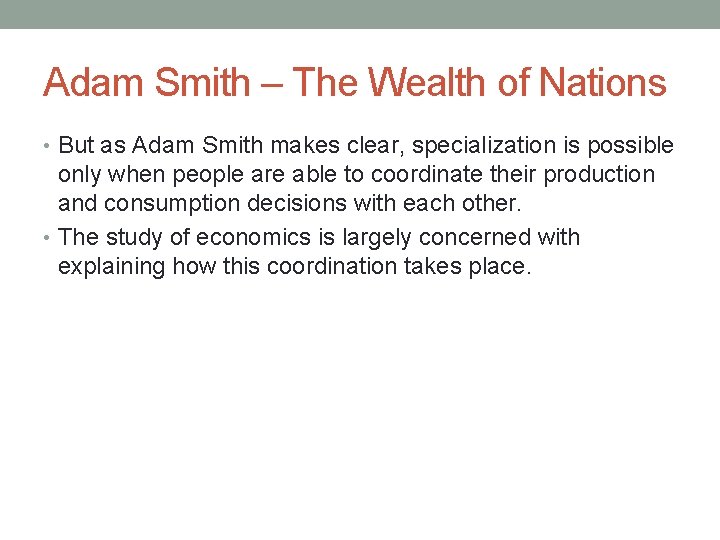 Adam Smith – The Wealth of Nations

• But as Adam Smith makes clear, specialization is possible only when people are able to coordinate their production and consumption decisions with each other.
• The study of economics is largely concerned with explaining how this coordination takes place.